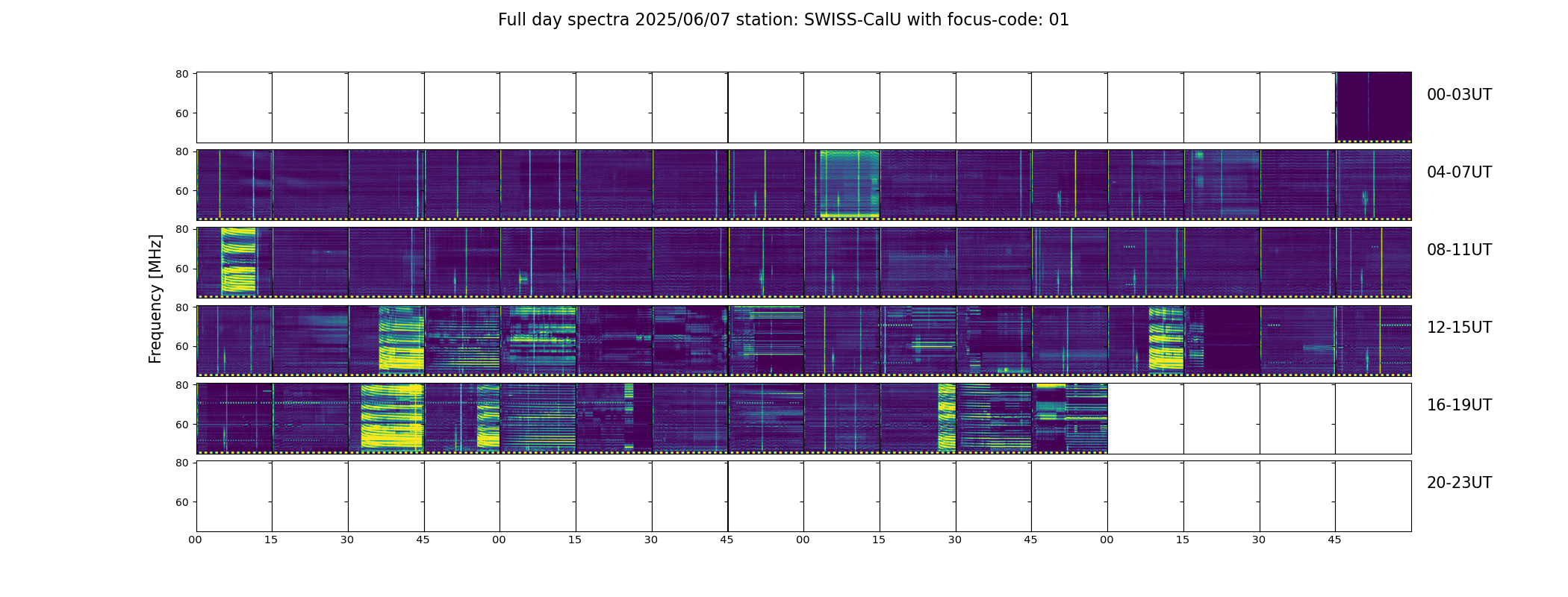 Full day spectra 2025/06/07 station: SWISS-CalU with focus-code: 01

Frequency [MHz]

80
60
00-03UT

80
60
04-07UT

80
60
08-11UT

80
60
12-15UT

80
60
16-19UT

80
60
20-23UT

00 15 30 45 00 15 30 45 00 15 30 45 00 15 30 45